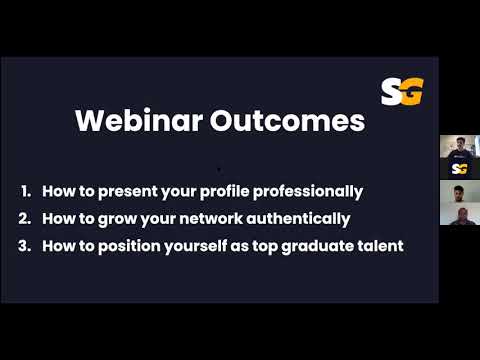 SG

Webinar Outcomes

1. How to present your profile professionally
2. How to grow your network authentically
3. How to position yourself as top graduate talent

SG